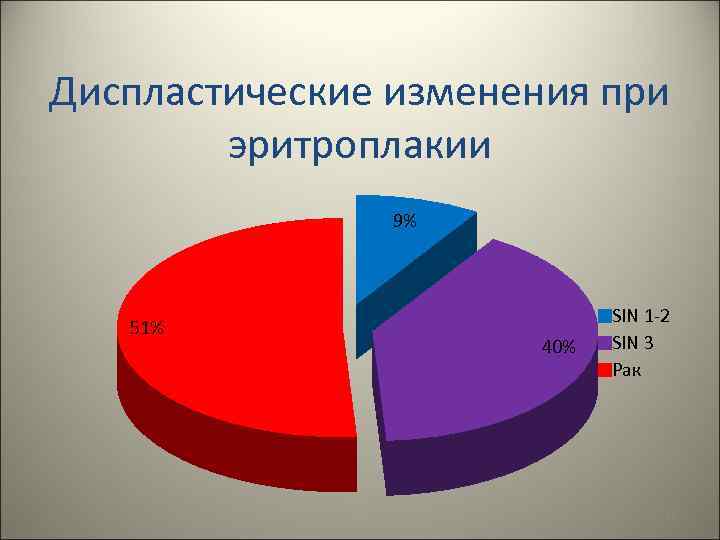 Диспластические изменения при эритроплакии

9%

51%

40%

SIN 1-2
SIN 3
Рак